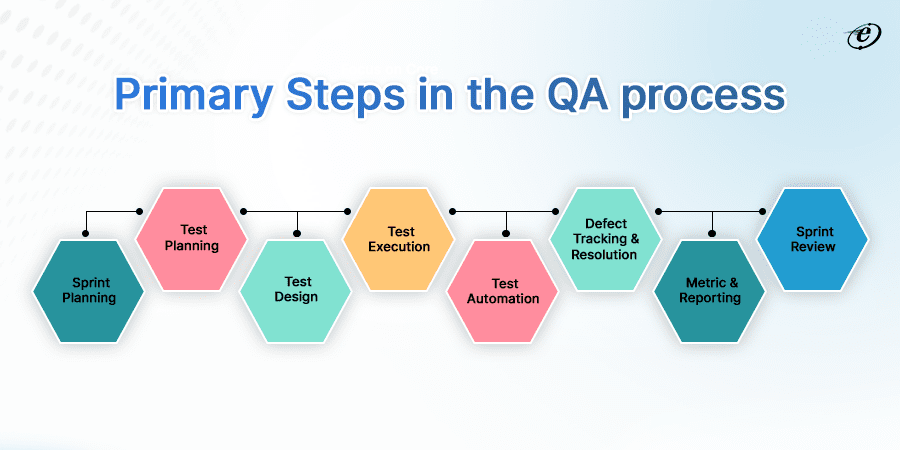 e

Primary Steps in the QA process

Sprint Planning

Test Planning

Test Design

Test Execution

Test Automation

Defect Tracking & Resolution

Metric & Reporting

Sprint Review